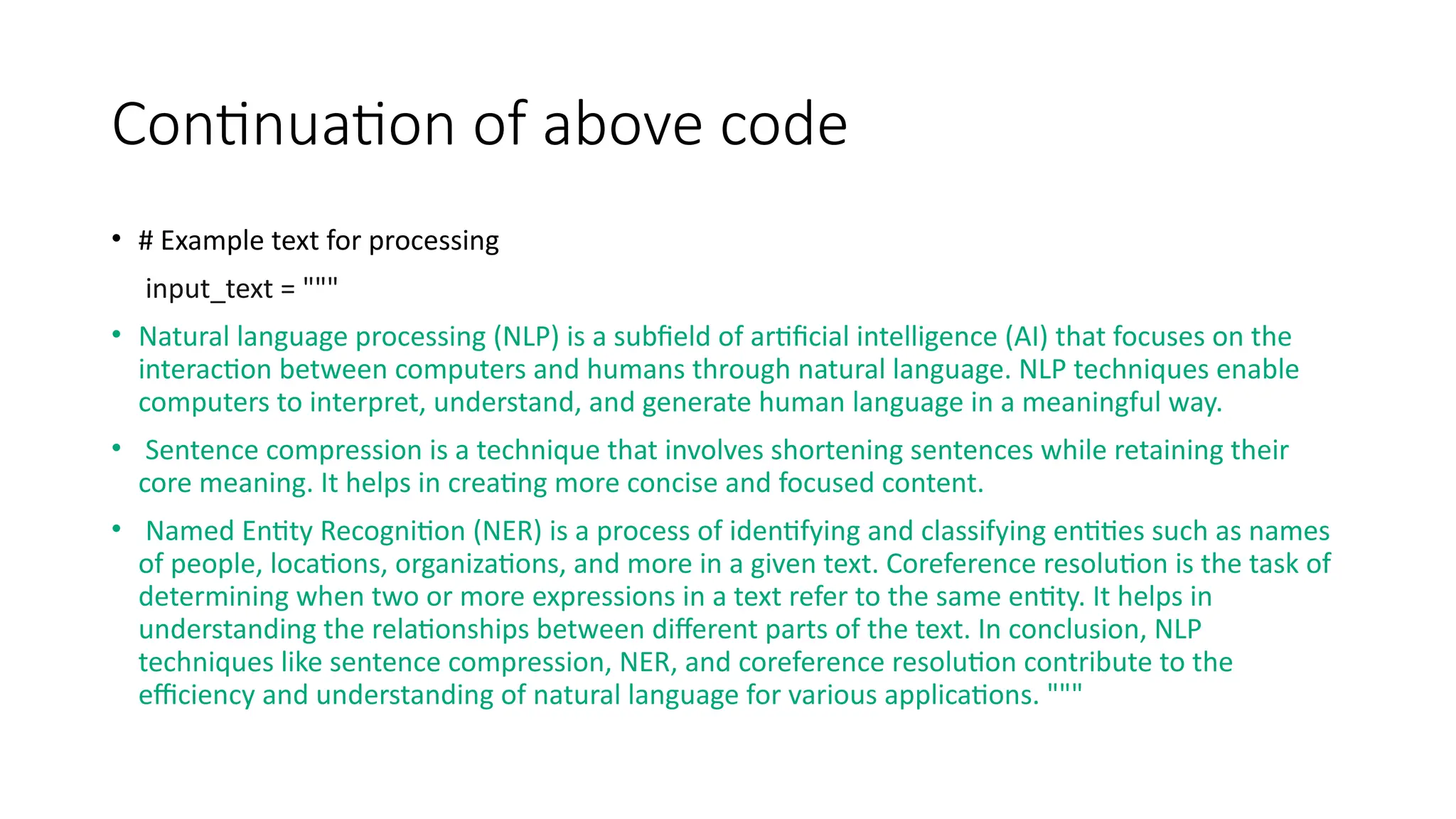 Continuation of above code

• # Example text for processing
input_text = """

• Natural language processing (NLP) is a subfield of artificial intelligence (AI) that focuses on the interaction between computers and humans through natural language. NLP techniques enable computers to interpret, understand, and generate human language in a meaningful way.

• Sentence compression is a technique that involves shortening sentences while retaining their core meaning. It helps in creating more concise and focused content.

• Named Entity Recognition (NER) is a process of identifying and classifying entities such as names of people, locations, organizations, and more in a given text. Coreference resolution is the task of determining when two or more expressions in a text refer to the same entity. It helps in understanding the relationships between different parts of the text. In conclusion, NLP techniques like sentence compression, NER, and coreference resolution contribute to the efficiency and understanding of natural language for various applications. """